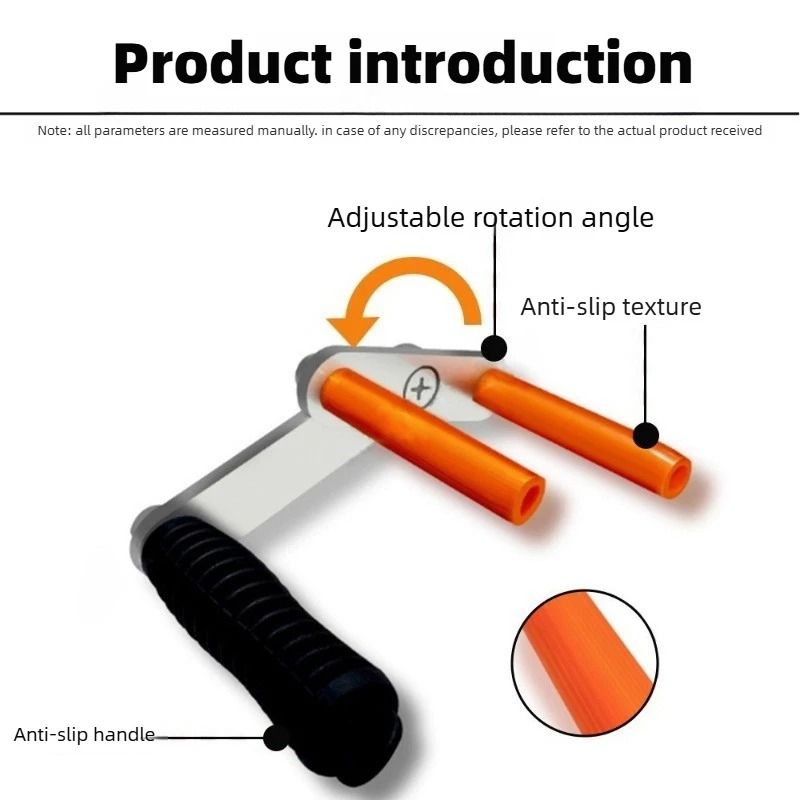 Product introduction

Note: all parameters are measured manually. in case of any discrepancies, please refer to the actual product received

Adjustable rotation angle

Anti-slip texture

Anti-slip handle